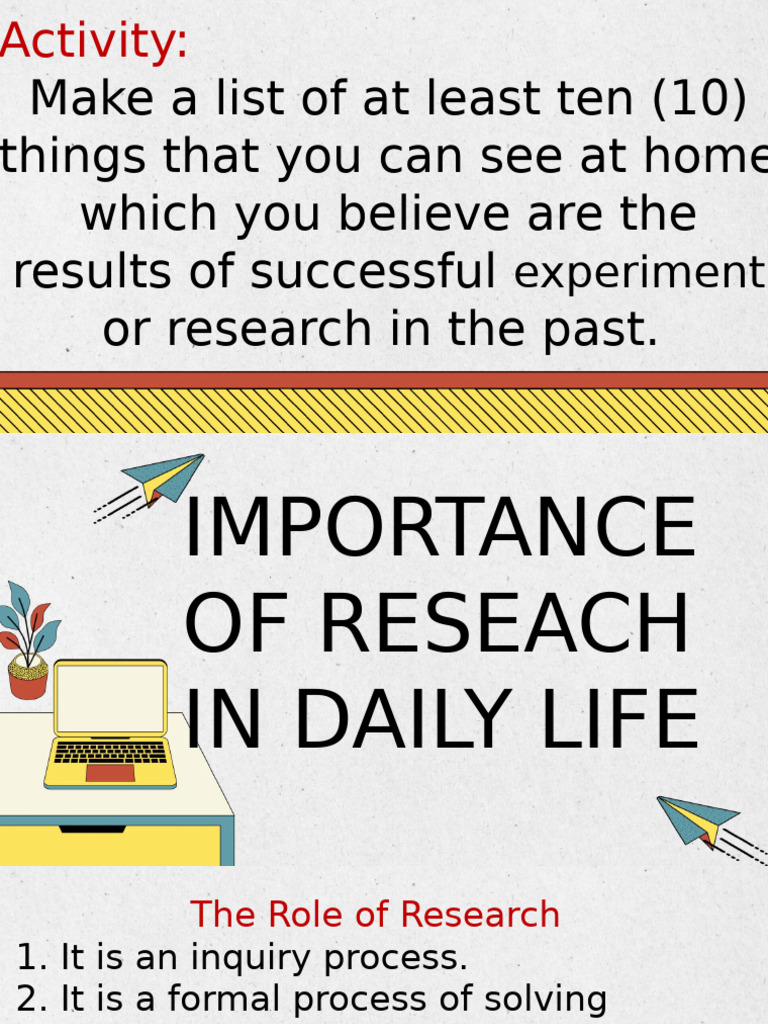 Activity:
Make a list of at least ten (10) things that you can see at home which you believe are the results of successful experiment or research in the past.

IMPORTANCE OF RESEACH IN DAILY LIFE

The Role of Research
1. It is an inquiry process.
2. It is a formal process of solving